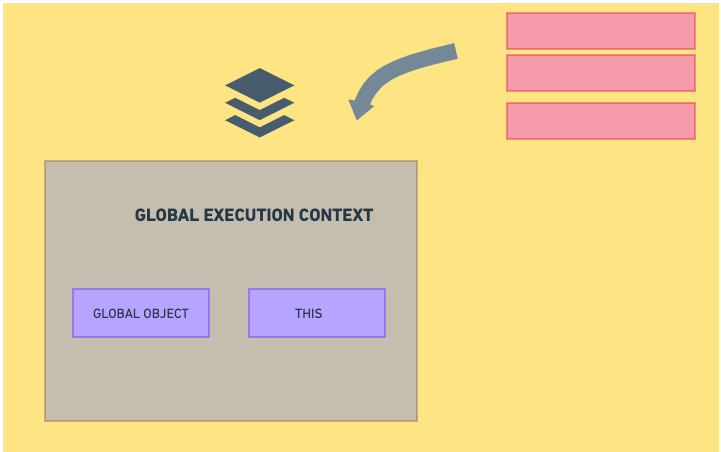 GLOBAL EXECUTION CONTEXT

GLOBAL OBJECT

THIS